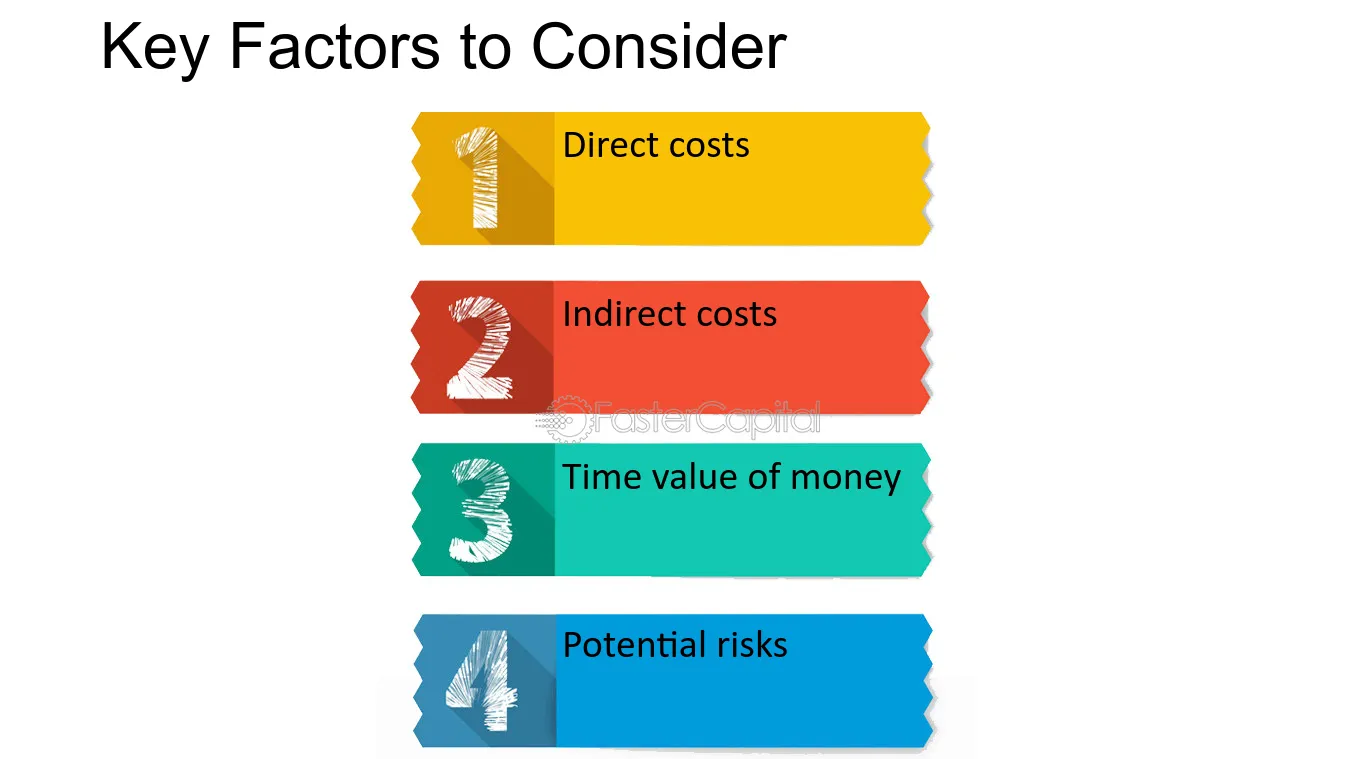 Key Factors to Consider

1 Direct costs

2 Indirect costs

FasterCapital

3 Time value of money

4 Potential risks